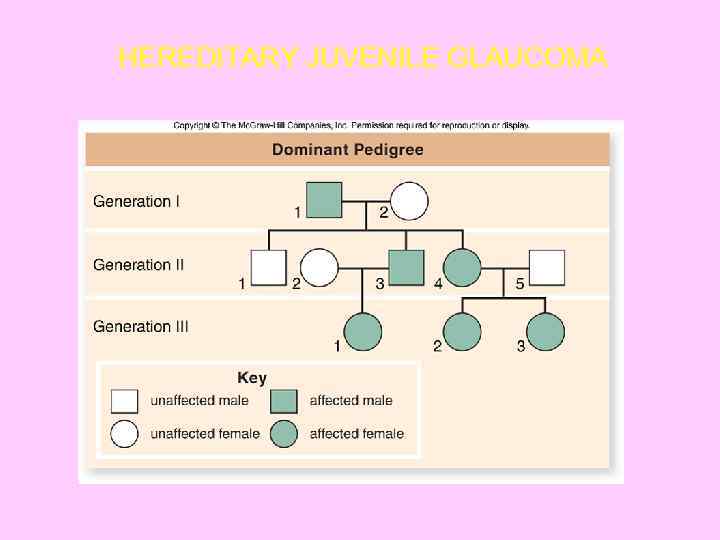 HEREDITARY JUVENILE GLAUCOMA

Copyright © The McGraw-Hill Companies, Inc. Permission required for reproduction or display.

Dominant Pedigree

Generation I
1 2

Generation II
1 2 3 4 5

Generation III
1 2 3

Key
unaffected male
affected male
unaffected female
affected female